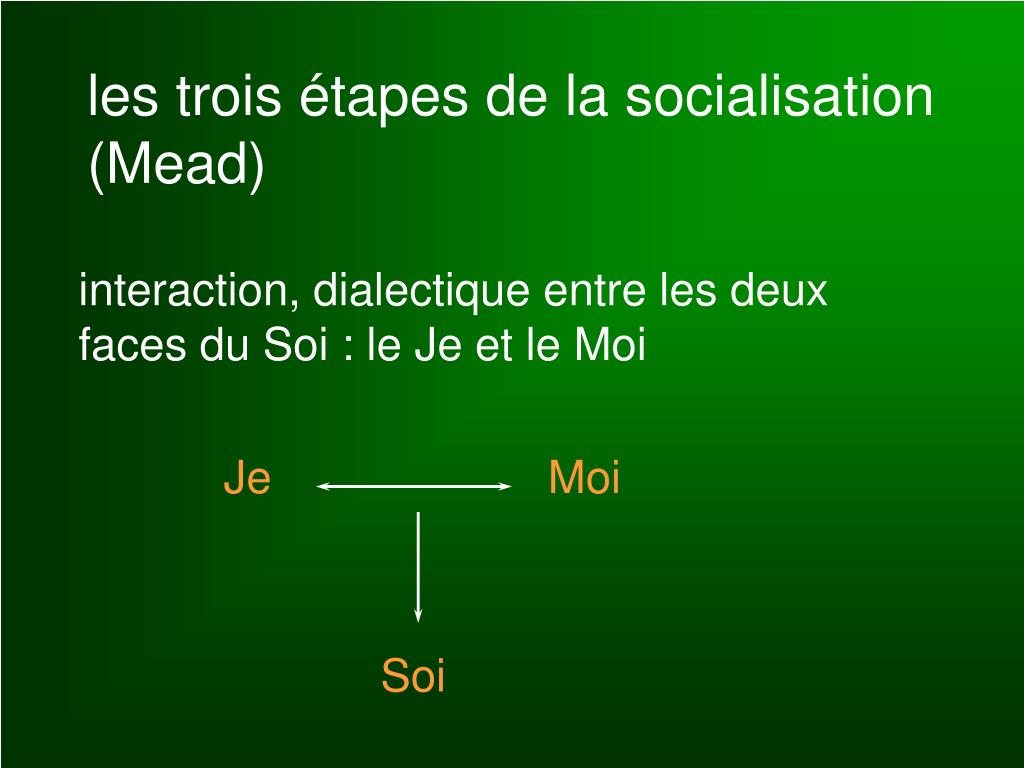 les trois étapes de la socialisation (Mead)

interaction, dialectique entre les deux faces du Soi : le Je et le Moi

Je

Moi

Soi